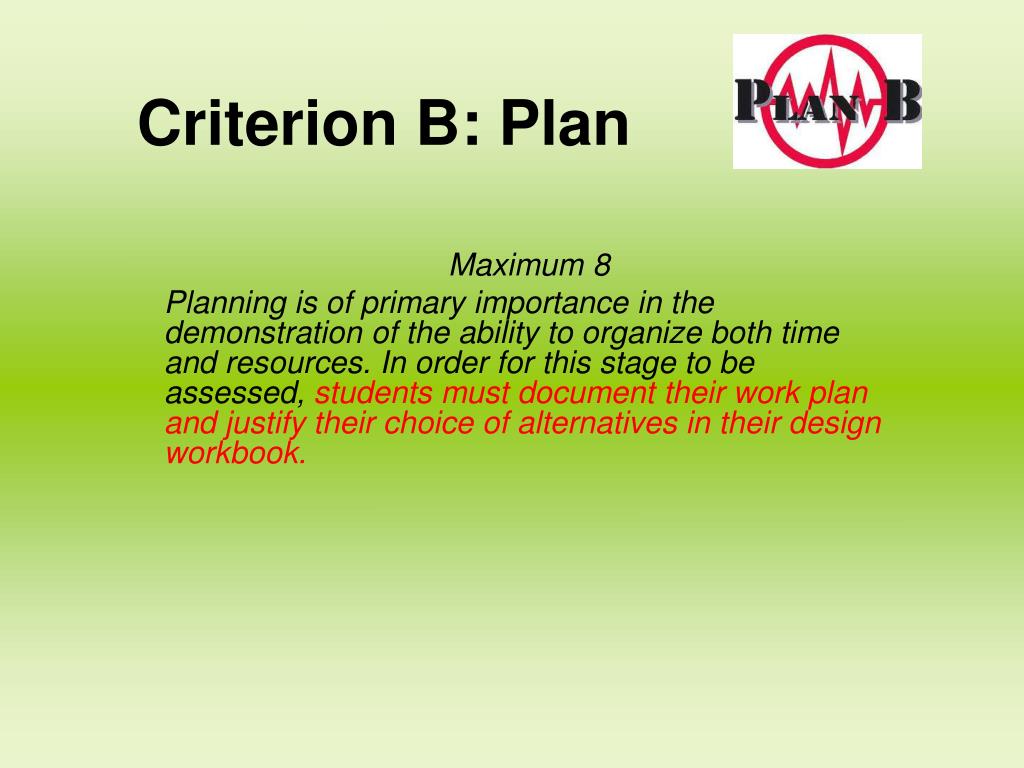 Criterion B: Plan

PLAN B

Maximum 8

Planning is of primary importance in the demonstration of the ability to organize both time and resources. In order for this stage to be assessed, students must document their work plan and justify their choice of alternatives in their design workbook.